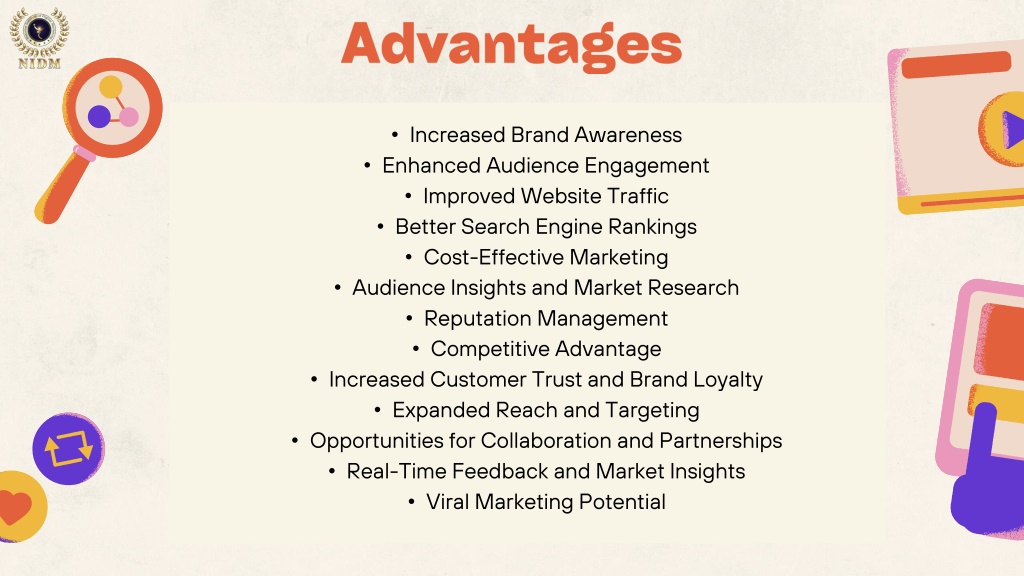 NIDM

Advantages

• Increased Brand Awareness
• Enhanced Audience Engagement
• Improved Website Traffic
• Better Search Engine Rankings
• Cost-Effective Marketing
• Audience Insights and Market Research
• Reputation Management
• Competitive Advantage
• Increased Customer Trust and Brand Loyalty
• Expanded Reach and Targeting
• Opportunities for Collaboration and Partnerships
• Real-Time Feedback and Market Insights
• Viral Marketing Potential